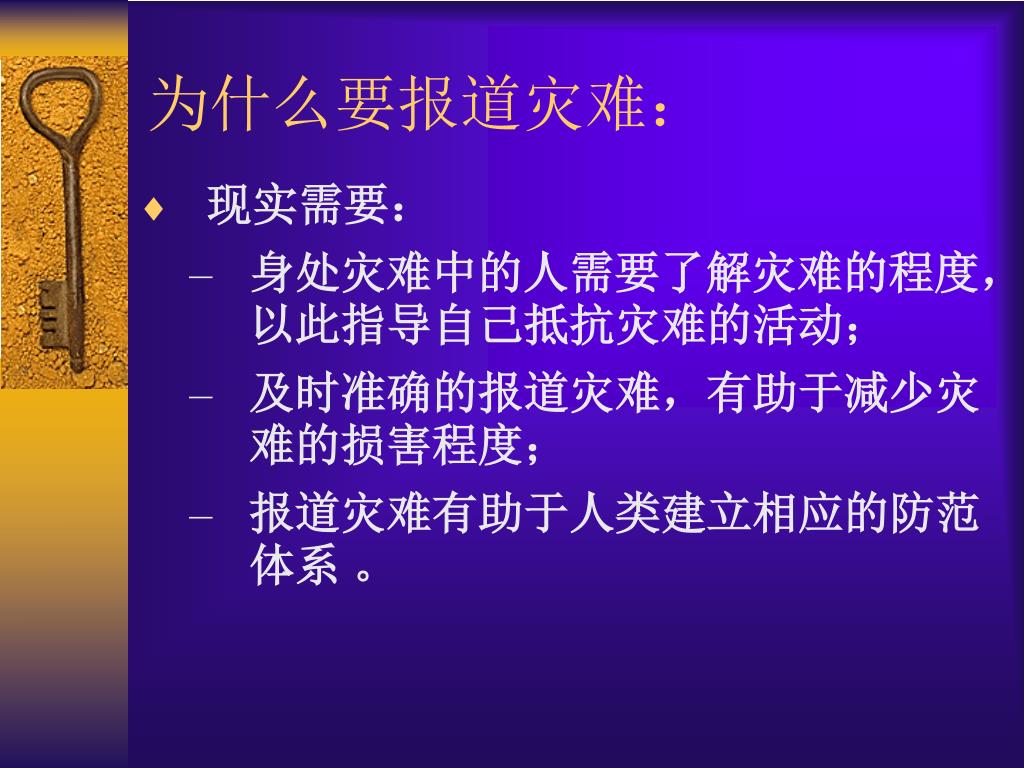 为什么要报道灾难：

♦ 现实需要：

– 身处灾难中的人需要了解灾难的程度，以此指导自己抵抗灾难的活动；

– 及时准确的报道灾难，有助于减少灾难的损害程度；

– 报道灾难有助于人类建立相应的防范体系 。